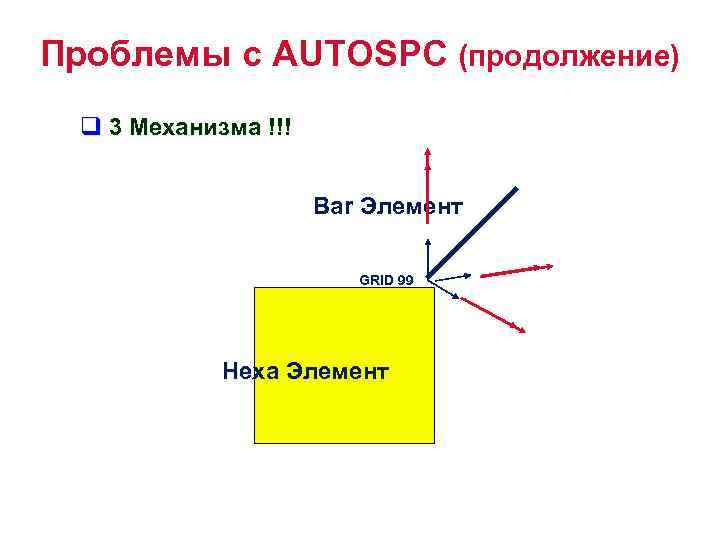 Проблемы с AUTOSPC (продолжение)

❑ 3 Механизма !!!

Bar Элемент

GRID 99

Hexa Элемент